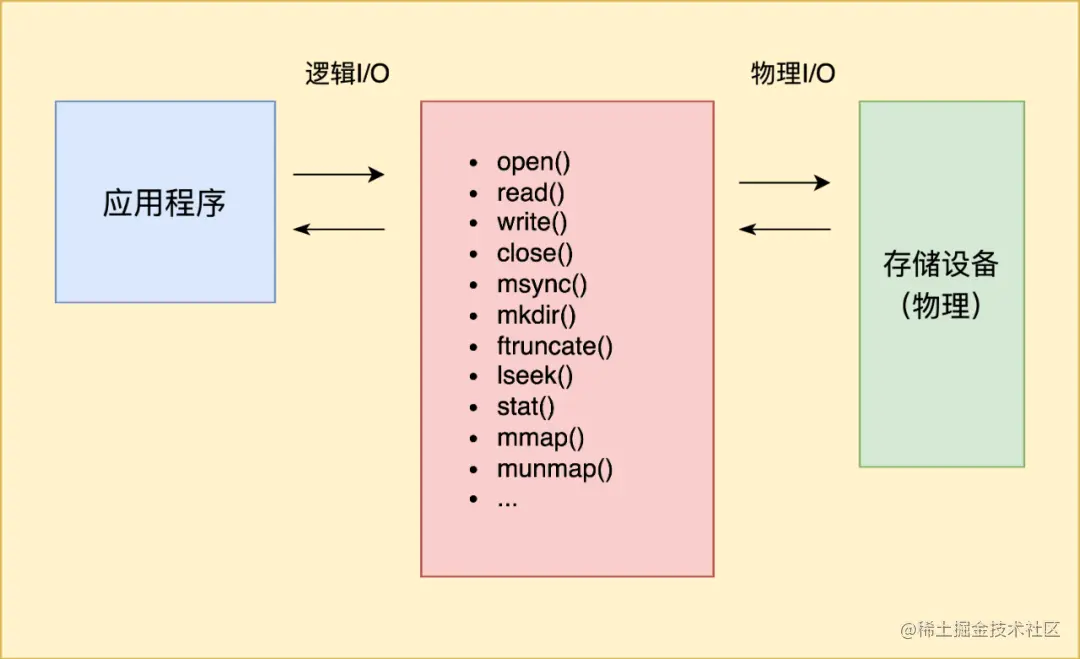 逻辑I/O

物理I/O

应用程序

- open()
- read()
- write()
- close()
- msync()
- mkdir()
- ftruncate()
- lseek()
- stat()
- mmap()
- munmap()
- ...

存储设备（物理）

@稀土掘金技术社区